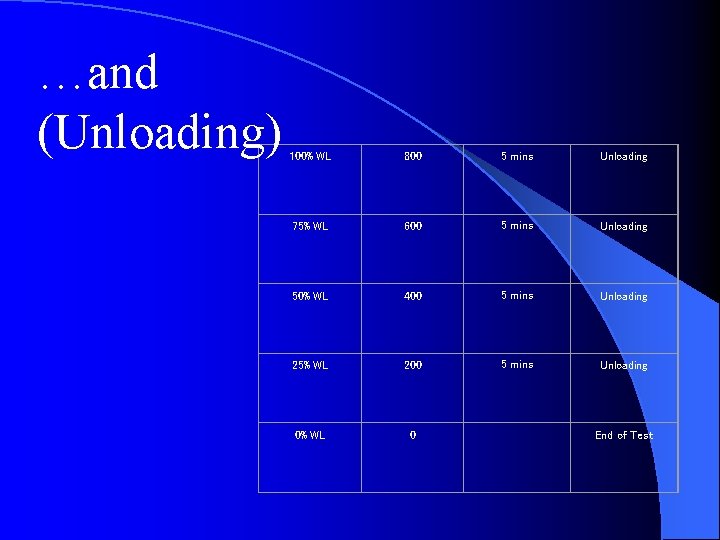 …and (Unloading)

| 100% WL | 800 | 5 mins | Unloading |
|---|---|---|---|
| 75% WL | 600 | 5 mins | Unloading |
| 50% WL | 400 | 5 mins | Unloading |
| 25% WL | 200 | 5 mins | Unloading |
| 0% WL | 0 | | End of Test |